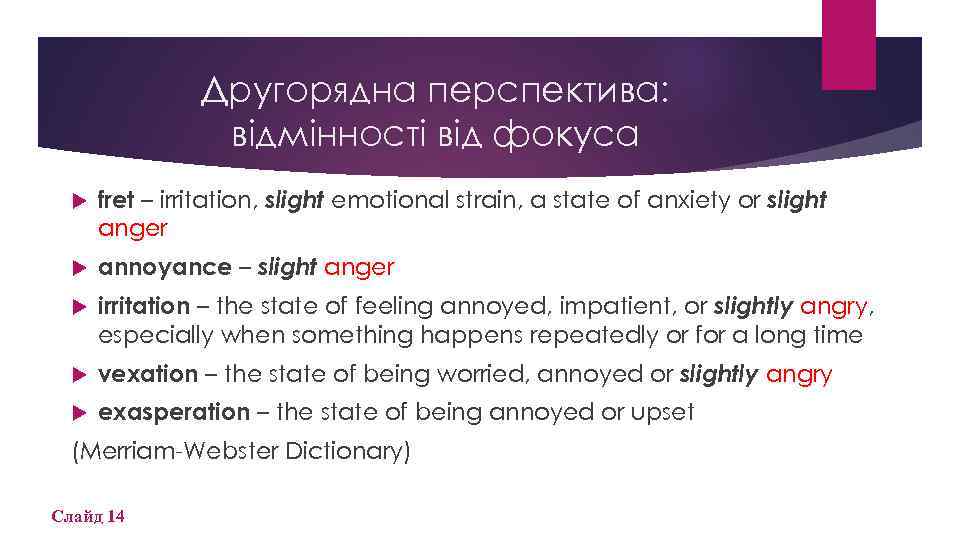 Другорядна перспектива: відмінності від фокуса

fret – irritation, slight emotional strain, a state of anxiety or slight anger

annoyance – slight anger

irritation – the state of feeling annoyed, impatient, or slightly angry, especially when something happens repeatedly or for a long time

vexation – the state of being worried, annoyed or slightly angry

exasperation – the state of being annoyed or upset

(Merriam-Webster Dictionary)

Слайд 14